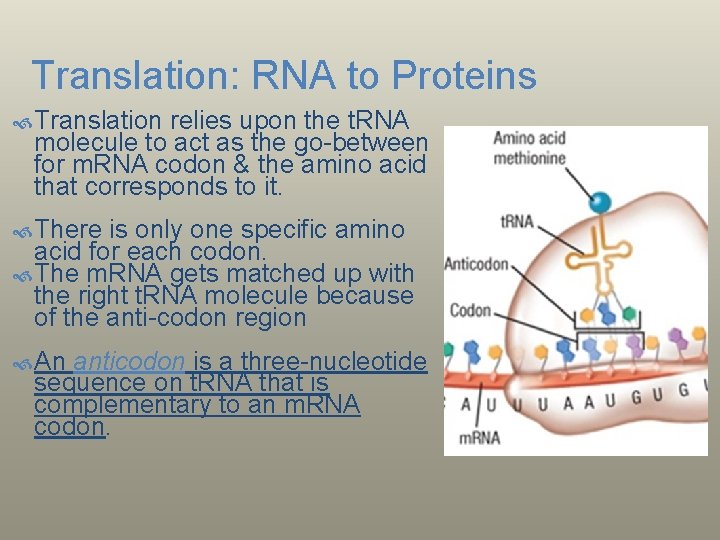 Translation: RNA to Proteins

Translation relies upon the tRNA molecule to act as the go-between for mRNA codon & the amino acid that corresponds to it.

There is only one specific amino acid for each codon.

The mRNA gets matched up with the right tRNA molecule because of the anti-codon region

An anticodon is a three-nucleotide sequence on tRNA that is complementary to an mRNA codon.

Amino acid methionine

tRNA

Anticodon

Codon

A U U U A A U G U G

mRNA